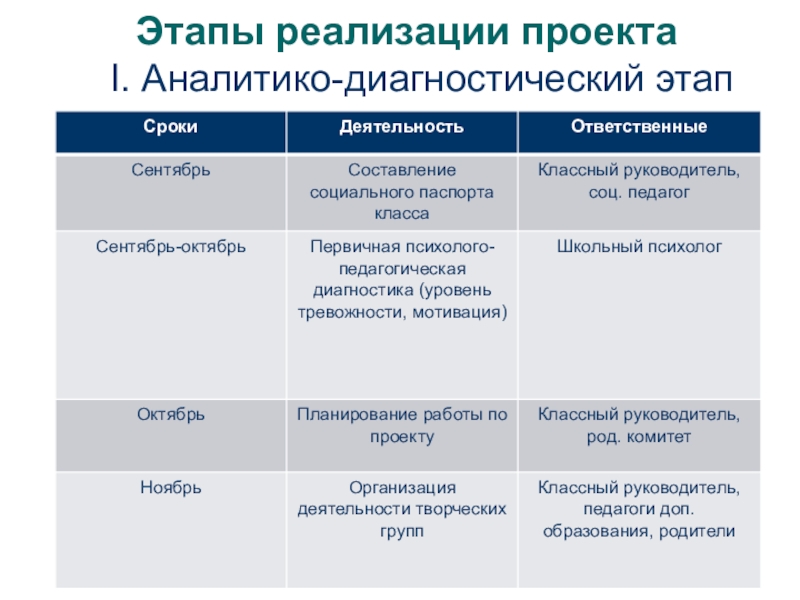 Этапы реализации проекта
I. Аналитико-диагностический этап

| Сроки | Деятельность | Ответственные |
|---|---|---|
| Сентябрь | Составление социального паспорта класса | Классный руководитель, соц. педагог |
| Сентябрь-октябрь | Первичная психолого-педагогическая диагностика (уровень тревожности, мотивация) | Школьный психолог |
| Октябрь | Планирование работы по проекту | Классный руководитель, род. комитет |
| Ноябрь | Организация деятельности творческих групп | Классный руководитель, педагоги доп. образования, родители |